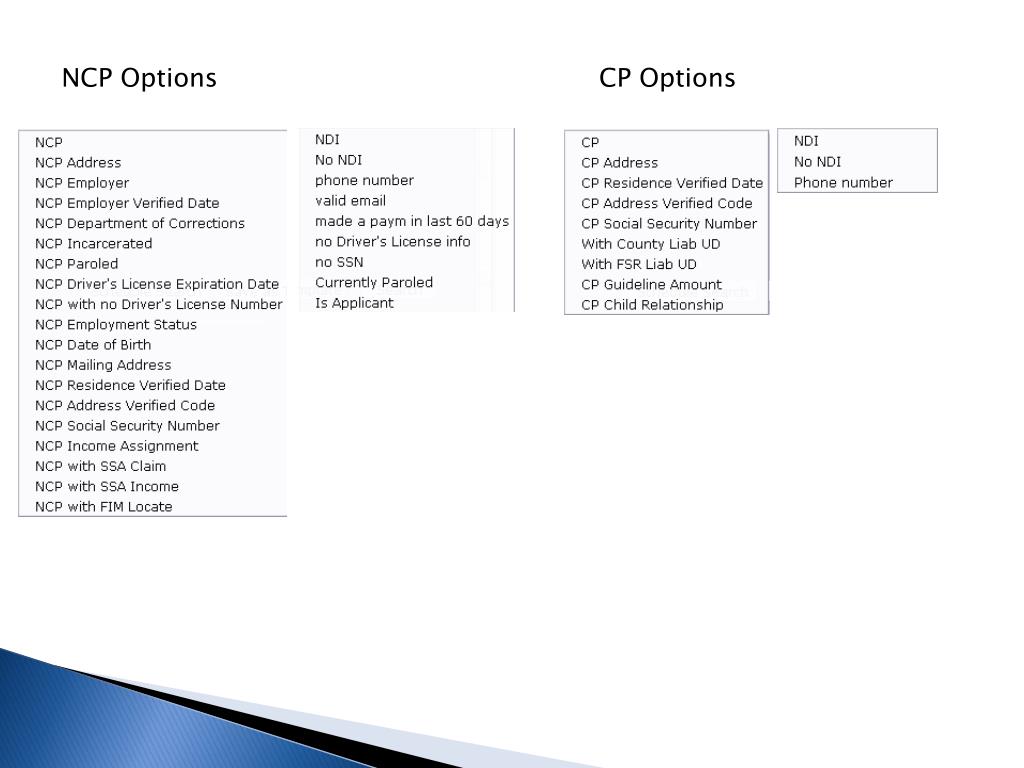 NCP Options

NCP
NCP Address
NCP Employer
NCP Employer Verified Date
NCP Department of Corrections
NCP Incarcerated
NCP Paroled
NCP Driver's License Expiration Date
NCP with no Driver's License Number
NCP Employment Status
NCP Date of Birth
NCP Mailing Address
NCP Residence Verified Date
NCP Address Verified Code
NCP Social Security Number
NCP Income Assignment
NCP with SSA Claim
NCP with SSA Income
NCP with FIM Locate

NDI
No NDI
phone number
valid email
made a paym in last 60 days
no Driver's License info
no SSN
Currently Paroled
Is Applicant

CP Options

CP
CP Address
CP Residence Verified Date
CP Address Verified Code
CP Social Security Number
With County Liab UD
With FSR Liab UD
CP Guideline Amount
CP Child Relationship

NDI
No NDI
Phone number